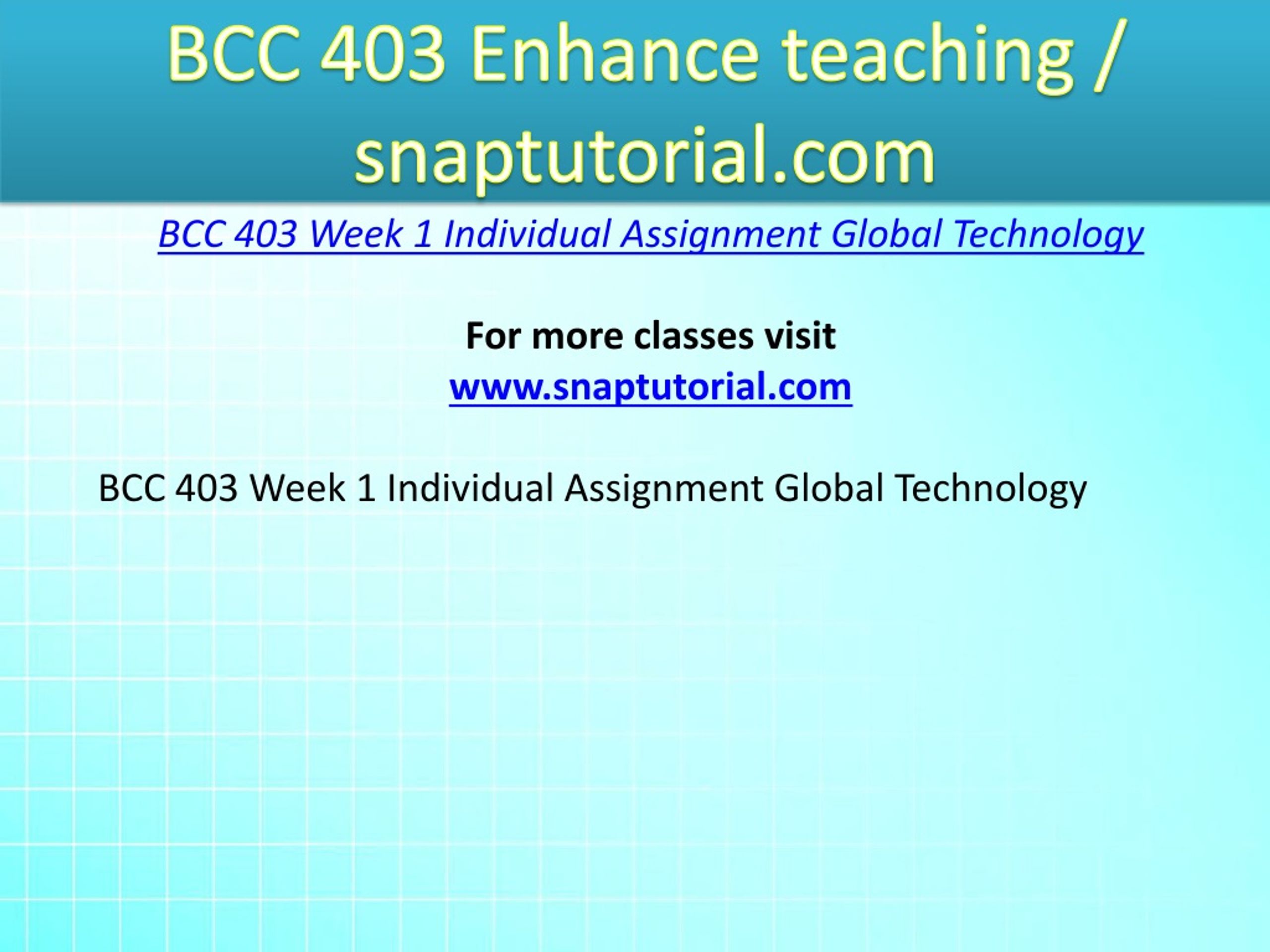 BCC 403 Enhance teaching / snaptutorial.com

BCC 403 Week 1 Individual Assignment Global Technology

For more classes visit
www.snaptutorial.com

BCC 403 Week 1 Individual Assignment Global Technology